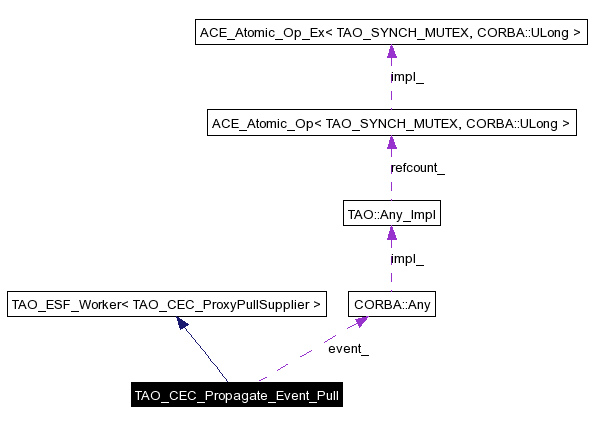 ACE_Atomic_Op_Ex< TAO_SYNCH_MUTEX, CORBA::ULong >

impl_

ACE_Atomic_Op< TAO_SYNCH_MUTEX, CORBA::ULong >

refcount_

TAO::Any_Impl

impl_

TAO_ESF_Worker< TAO_CEC_ProxyPullSupplier >

CORBA::Any

event_

TAO_CEC_Propagate_Event_Pull